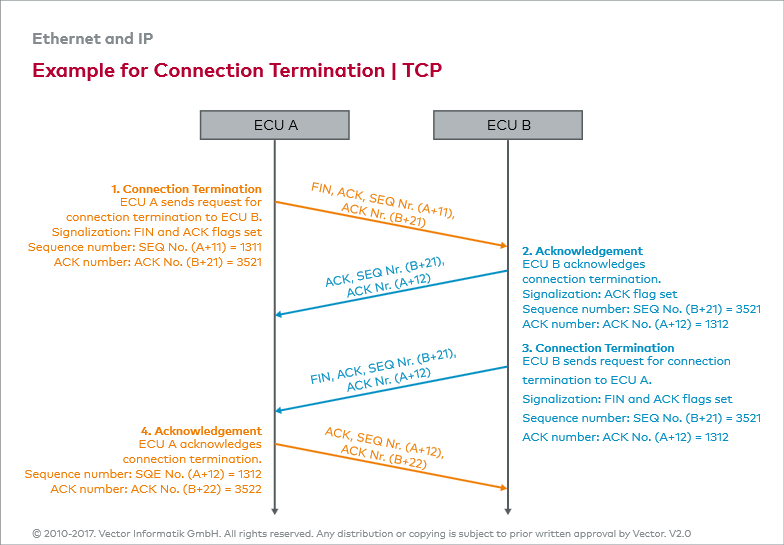 Ethernet and IP

Example for Connection Termination | TCP

ECU A

ECU B

1. Connection Termination
ECU A sends request for connection termination to ECU B.
Signalization: FIN and ACK flags set
Sequence number: SEQ No. (A+11) = 1311
ACK number: ACK No. (B+21) = 3521

FIN, ACK, SEQ Nr. (A+11), ACK Nr. (B+21)

2. Acknowledgement
ECU B acknowledges connection termination.
Signalization: ACK flag set
Sequence number: SEQ No. (B+21) = 3521
ACK number: ACK No. (A+12) = 1312

ACK, SEQ Nr. (B+21), ACK Nr. (A+12)

3. Connection Termination
ECU B sends request for connection termination to ECU A.
Signalization: FIN and ACK flags set
Sequence number: SEQ No. (B+21) = 3521
ACK number: ACK No. (A+12) = 1312

FIN, ACK, SEQ Nr. (B+21), ACK Nr. (A+12)

4. Acknowledgement
ECU A acknowledges connection termination.
Sequence number: SQE No. (A+12) = 1312
ACK number: ACK No. (B+22) = 3522

ACK, SEQ Nr. (A+12), ACK Nr. (B+22)

© 2010-2017. Vector Informatik GmbH. All rights reserved. Any distribution or copying is subject to prior written approval by Vector. V2.0